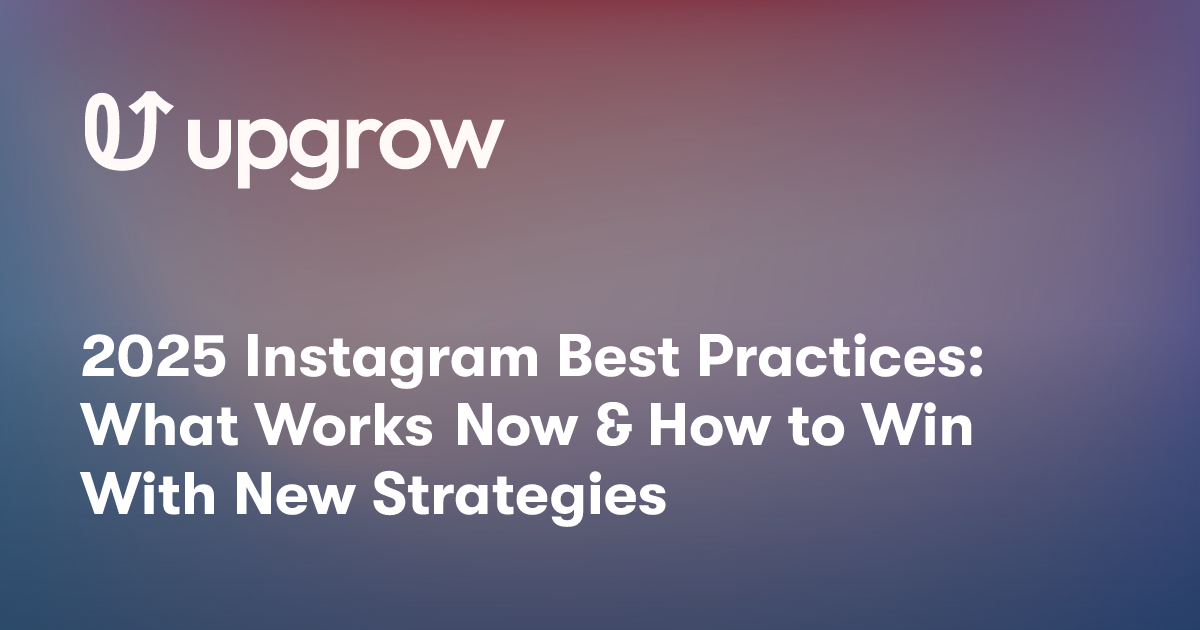 upgrow

2025 Instagram Best Practices: What Works Now & How to Win With New Strategies